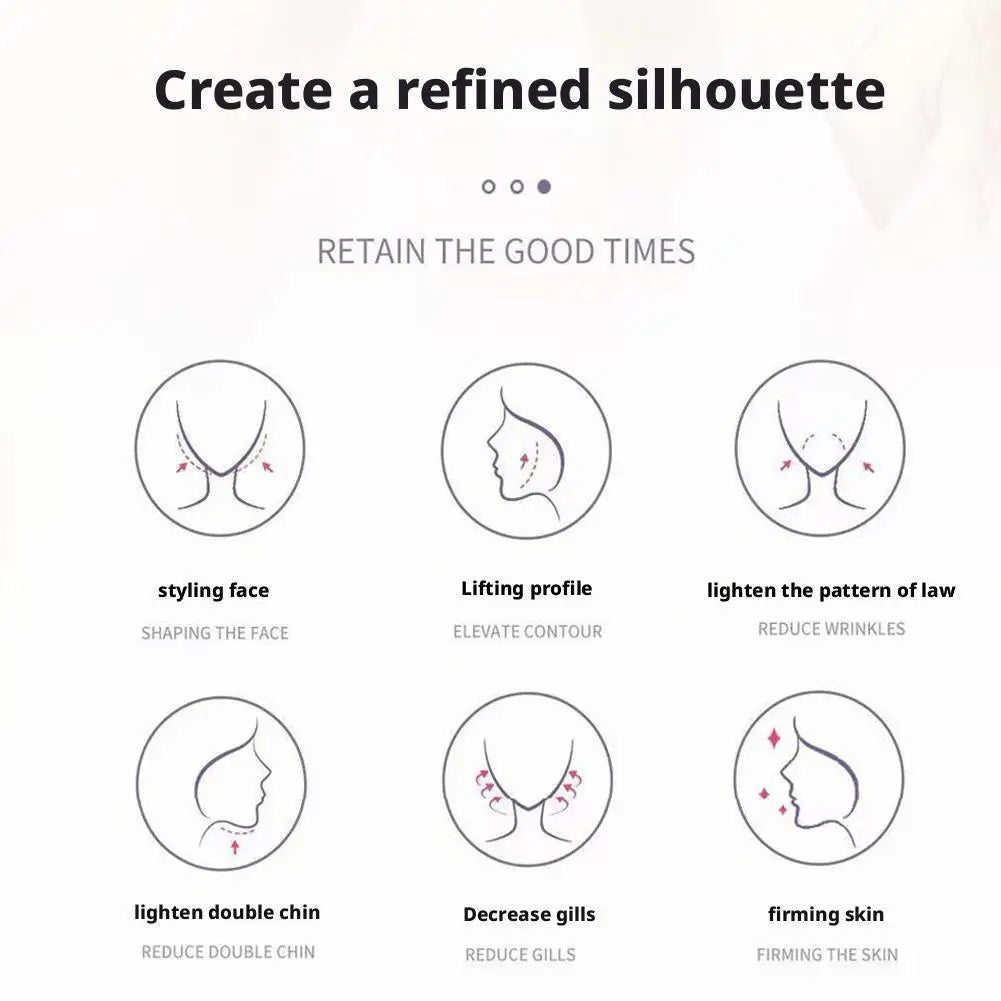 Create a refined silhouette

RETAIN THE GOOD TIMES

styling face

SHAPING THE FACE

Lifting profile

ELEVATE CONTOUR

lighten the pattern of law

REDUCE WRINKLES

lighten double chin

REDUCE DOUBLE CHIN

Decrease gills

REDUCE GILLS

firming skin

FIRMING THE SKIN